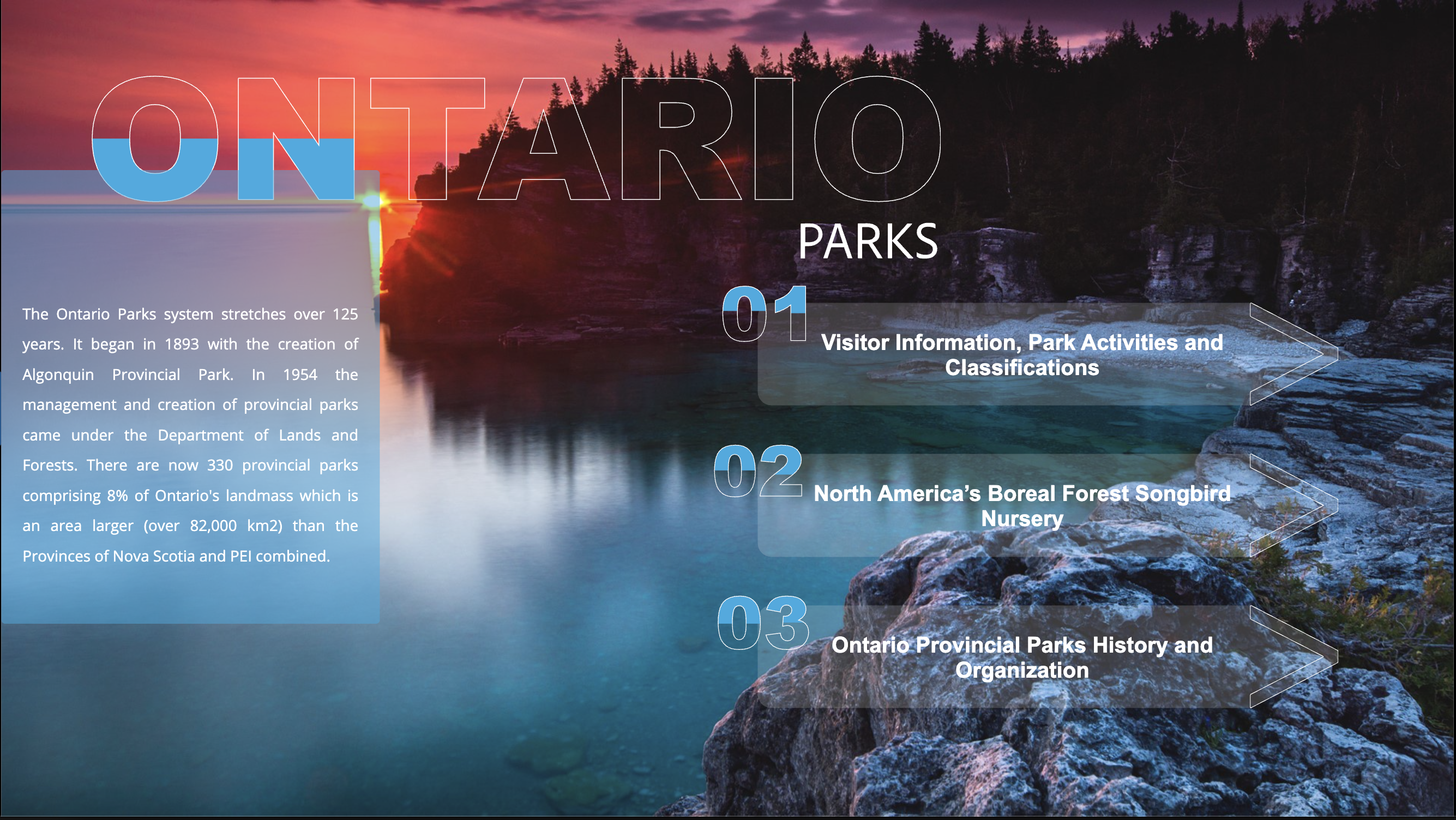 ONTARIO

PARKS

The Ontario Parks system stretches over 125 years. It began in 1893 with the creation of Algonquin Provincial Park. In 1954 the management and creation of provincial parks came under the Department of Lands and Forests. There are now 330 provincial parks comprising 8% of Ontario's landmass which is an area larger (over 82,000 km2) than the Provinces of Nova Scotia and PEI combined.

01
Visitor Information, Park Activities and Classifications

02
North America's Boreal Forest Songbird Nursery

03
Ontario Provincial Parks History and Organization